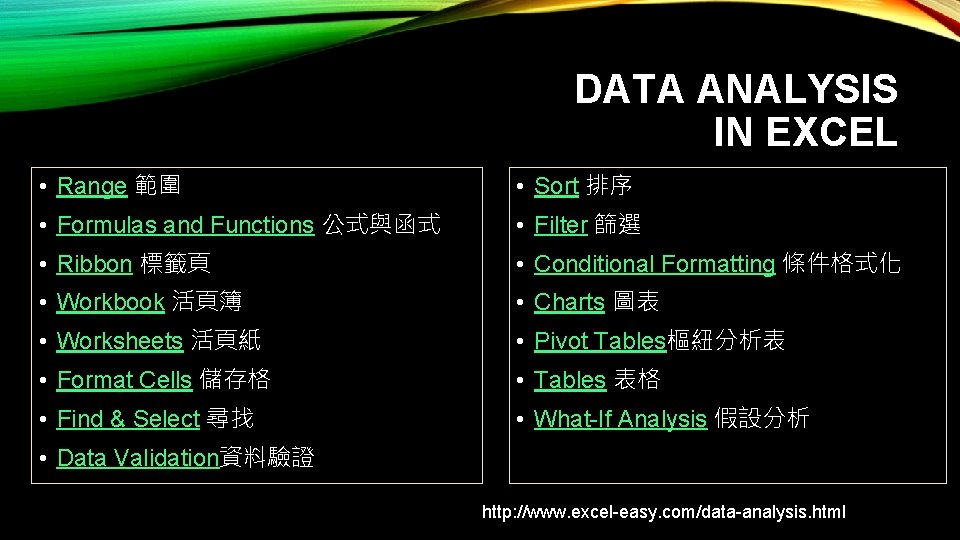 DATA ANALYSIS
IN EXCEL

• Range 範圍
• Formulas and Functions 公式與函式
• Ribbon 標籤頁
• Workbook 活頁簿
• Worksheets 活頁紙
• Format Cells 儲存格
• Find & Select 尋找
• Data Validation資料驗證

• Sort 排序
• Filter 篩選
• Conditional Formatting 條件格式化
• Charts 圖表
• Pivot Tables樞紐分析表
• Tables 表格
• What-If Analysis 假設分析

http://www.excel-easy.com/data-analysis.html